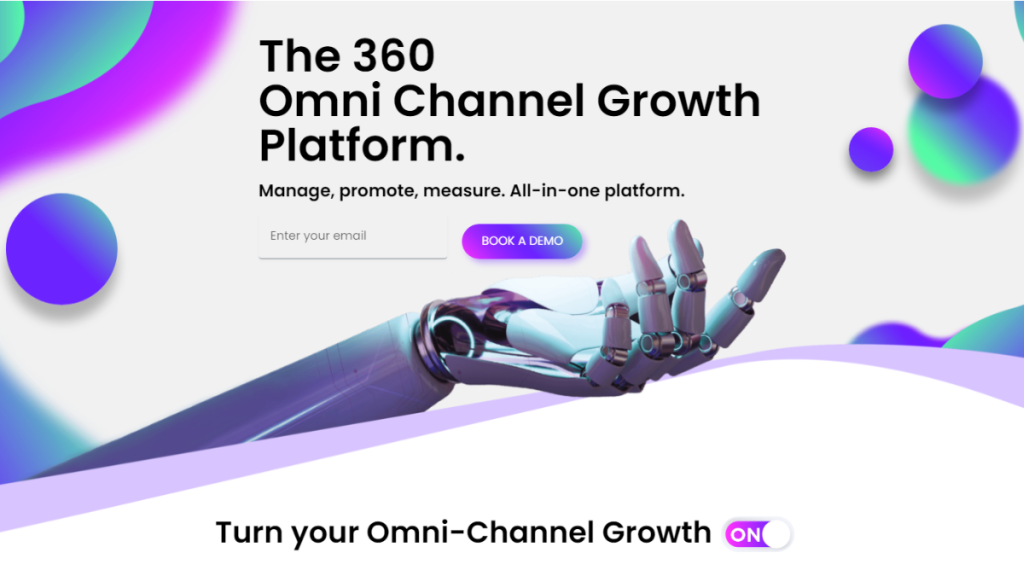 The 360
Omni Channel Growth Platform.

Manage, promote, measure. All-in-one platform.

Enter your email

BOOK A DEMO

Turn your Omni-Channel Growth ON